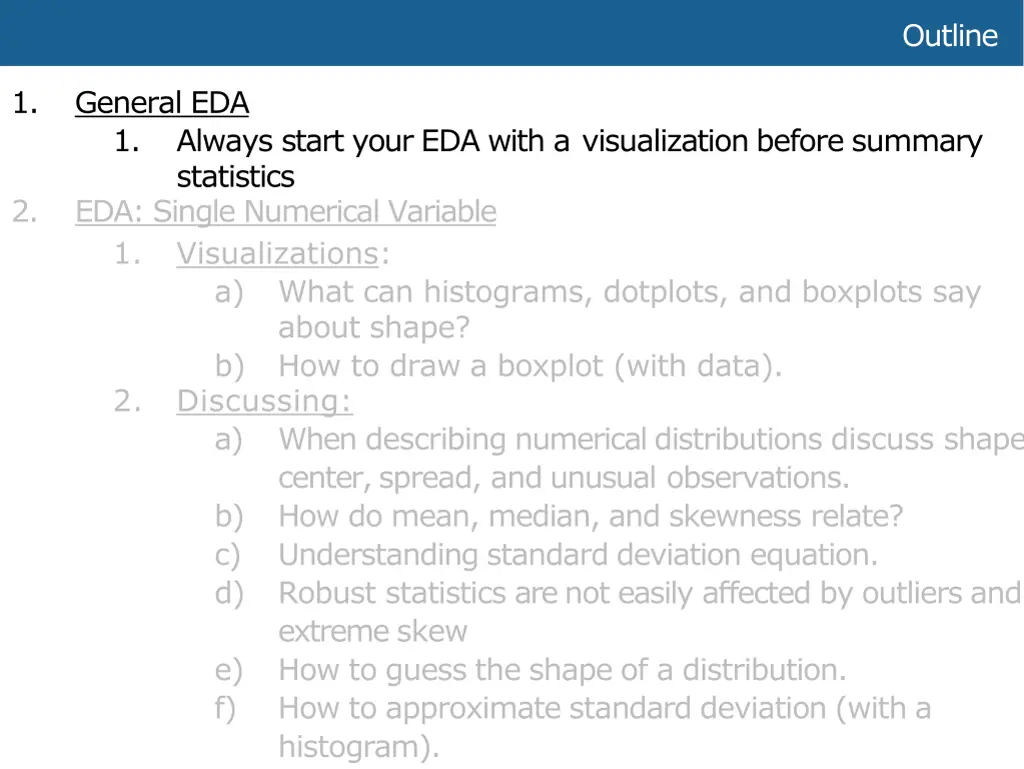 Outline

1. General EDA
   1. Always start your EDA with a visualization before summary statistics
2. EDA: Single Numerical Variable
   1. Visualizations:
      a) What can histograms, dotplots, and boxplots say about shape?
      b) How to draw a boxplot (with data).
   2. Discussing:
      a) When describing numerical distributions discuss shape center, spread, and unusual observations.
      b) How do mean, median, and skewness relate?
      c) Understanding standard deviation equation.
      d) Robust statistics are not easily affected by outliers and extreme skew
      e) How to guess the shape of a distribution.
      f) How to approximate standard deviation (with a histogram).